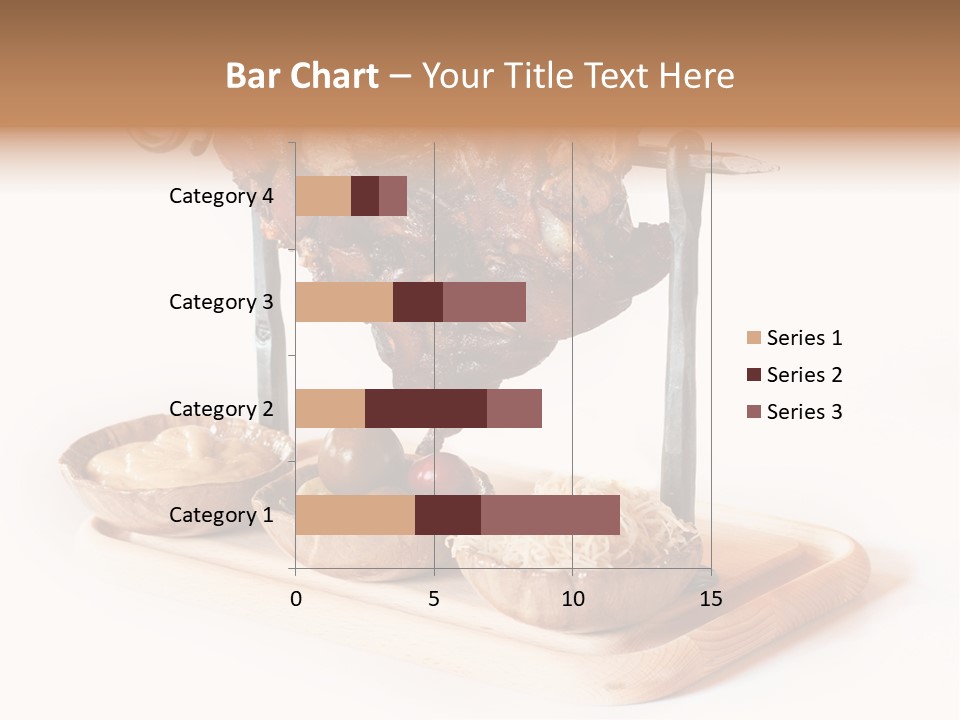 Bar Chart – Your Title Text Here

Category 4
Category 3
Category 2
Category 1

0
5
10
15

Series 1
Series 2
Series 3